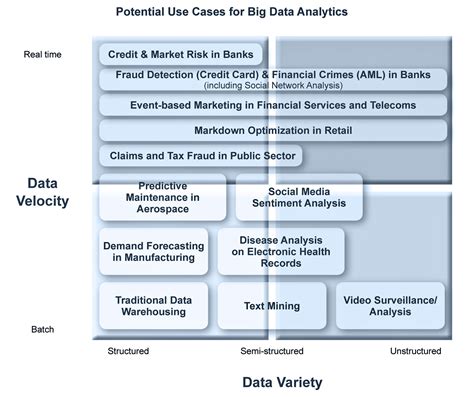 Potential Use Cases for Big Data Analytics

Real time

Credit & Market Risk in Banks

Fraud Detection (Credit Card) & Financial Crimes (AML) in Banks (including Social Network Analysis)

Event-based Marketing in Financial Services and Telecoms

Markdown Optimization in Retail

Claims and Tax Fraud in Public Sector

Data Velocity

Predictive Maintenance in Aerospace

Social Media Sentiment Analysis

Demand Forecasting in Manufacturing

Disease Analysis on Electronic Health Records

Traditional Data Warehousing

Text Mining

Video Surveillance/ Analysis

Batch

Structured

Semi-structured

Unstructured

Data Variety